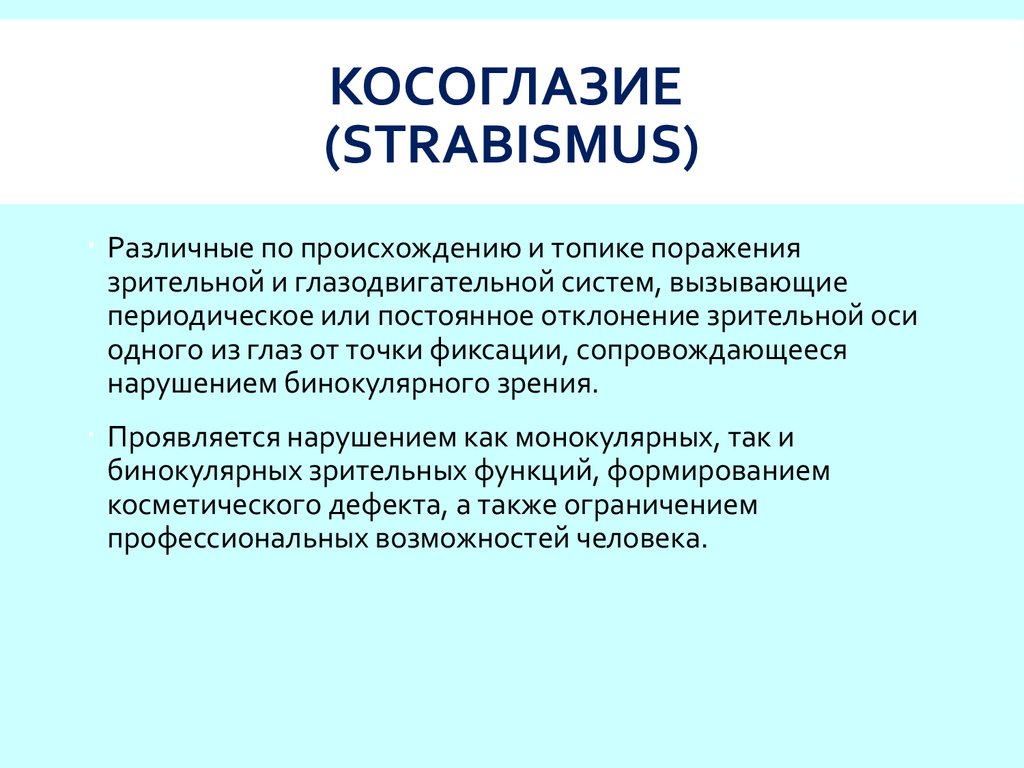 КОСОГЛАЗИЕ (STRABISMUS)

Различные по происхождению и топике поражения зрительной и глазодвигательной систем, вызывающие периодическое или постоянное отклонение зрительной оси одного из глаз от точки фиксации, сопровождающееся нарушением бинокулярного зрения.

Проявляется нарушением как монокулярных, так и бинокулярных зрительных функций, формированием косметического дефекта, а также ограничением профессиональных возможностей человека.